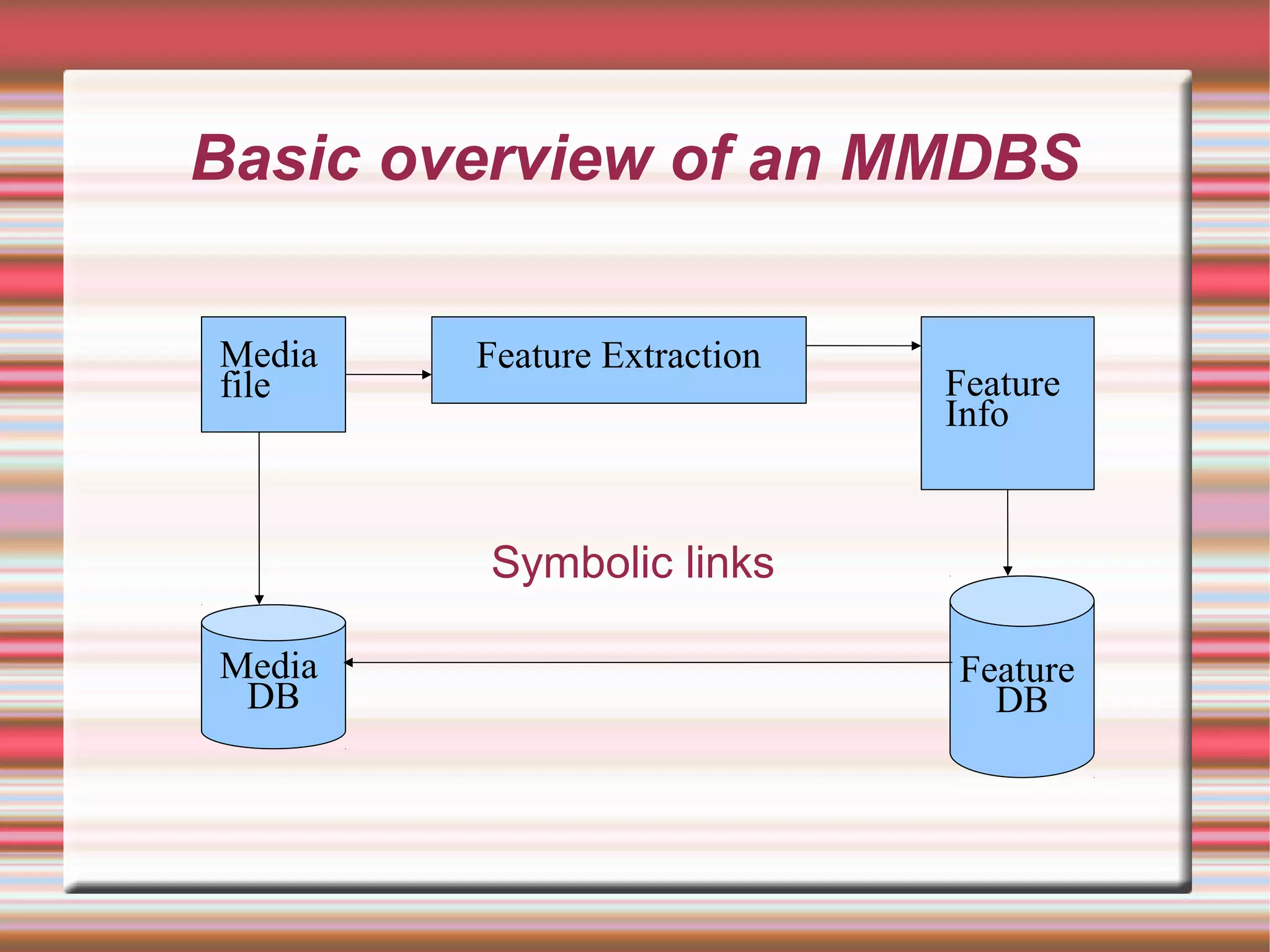 Basic overview of an MMDBS

Media file

Feature Extraction

Feature Info

Symbolic links

Media DB

Feature DB